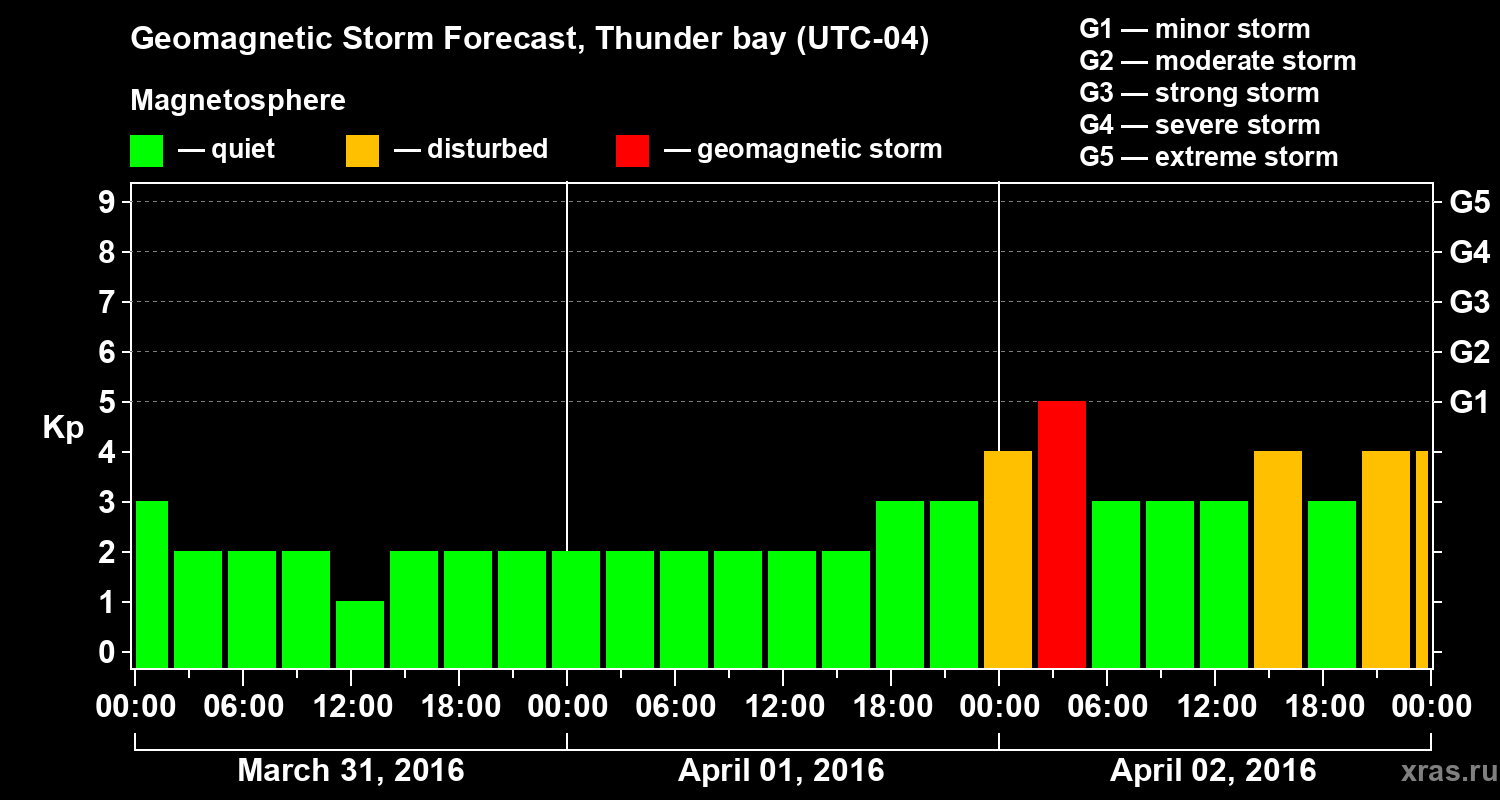 Geomagnetic Storm Forecast, Thunder bay (UTC-04)

Magnetosphere

— quiet — disturbed — geomagnetic storm

G1 — minor storm
G2 — moderate storm
G3 — strong storm
G4 — severe storm
G5 — extreme storm

Kp

9
8
7
6
5
4
3
2
1
0

G5
G4
G3
G2
G1

00:00 06:00 12:00 18:00 00:00 06:00 12:00 18:00 00:00 06:00 12:00 18:00 00:00

March 31, 2016
April 01, 2016
April 02, 2016

xras.ru